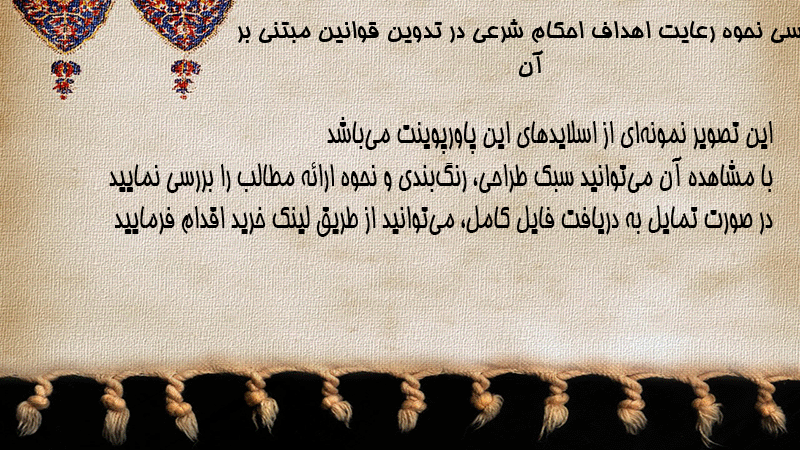 سی نحوه رعایت اهداف احکام شرعی در تدوین قوانین مبتنی بر آن

این تصویر نمونه‌ای از اسلایدهای این پاورپوینت می‌باشد
با مشاهده آن می‌توانید سبک طراحی، رنگ‌بندی و نحوه ارائه مطالب را بررسی نمایید
در صورت تمایل به دریافت فایل کامل، می‌توانید از طریق لینک خرید اقدام فرمایید